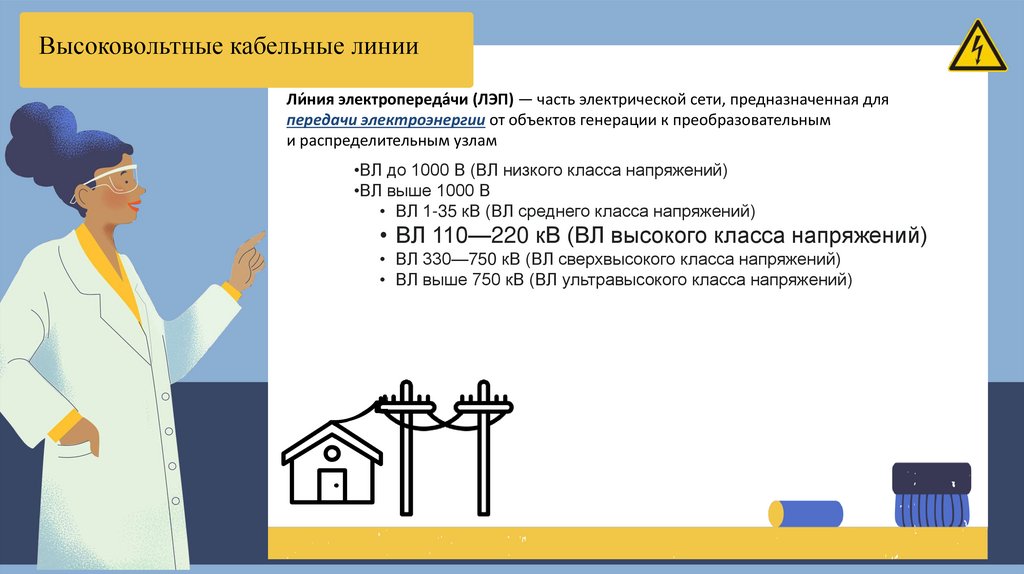 Высоковольтные кабельные линии

Ли́ния электропереда́чи (ЛЭП) — часть электрической сети, предназначенная для передачи электроэнергии от объектов генерации к преобразовательным и распределительным узлам

•ВЛ до 1000 В (ВЛ низкого класса напряжений)
•ВЛ выше 1000 В
• ВЛ 1-35 кВ (ВЛ среднего класса напряжений)
• ВЛ 110—220 кВ (ВЛ высокого класса напряжений)
• ВЛ 330—750 кВ (ВЛ сверхвысокого класса напряжений)
• ВЛ выше 750 кВ (ВЛ ультравысокого класса напряжений)